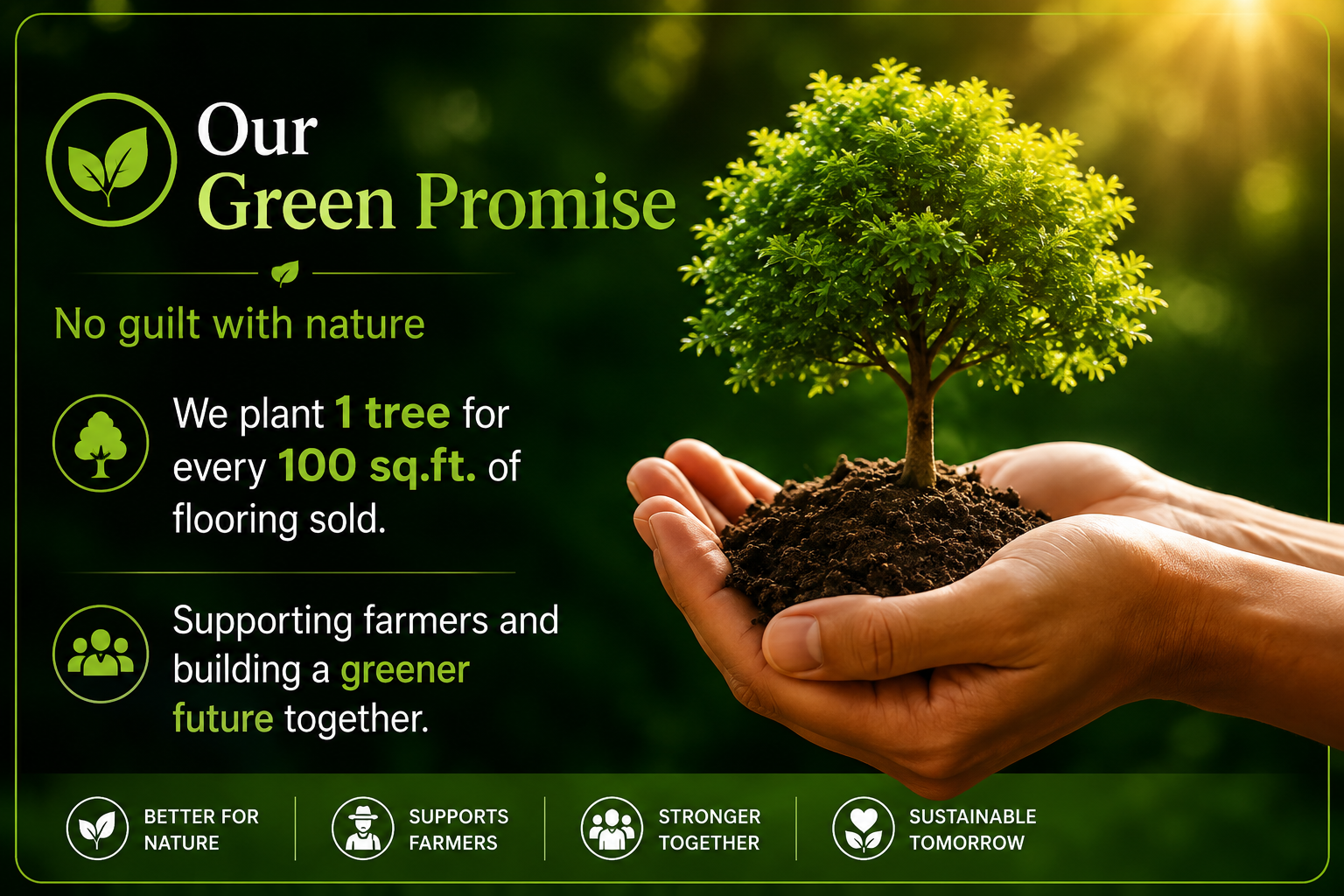 Our
Green Promise

No guilt with nature

We plant 1 tree for every 100 sq.ft. of flooring sold.

Supporting farmers and building a greener future together.

BETTER FOR NATURE

SUPPORTS FARMERS

STRONGER TOGETHER

SUSTAINABLE TOMORROW